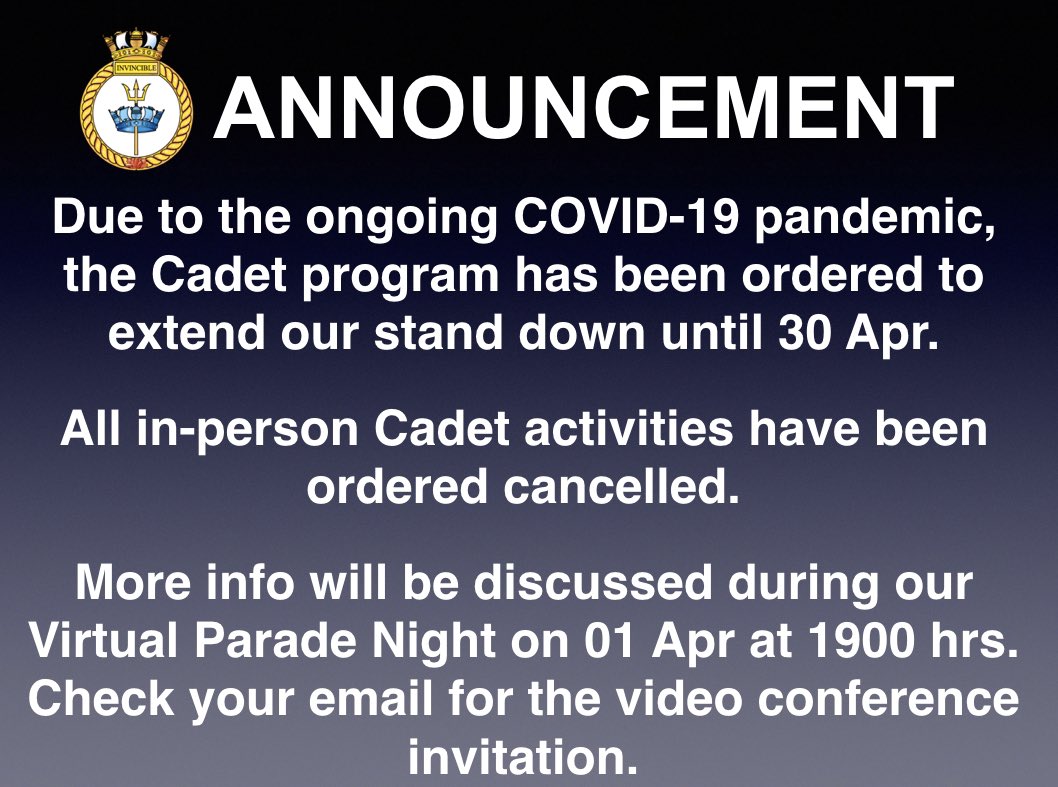 INVINCIBLE

ANNOUNCEMENT

Due to the ongoing COVID-19 pandemic, the Cadet program has been ordered to extend our stand down until 30 Apr.

All in-person Cadet activities have been ordered cancelled.

More info will be discussed during our Virtual Parade Night on 01 Apr at 1900 hrs. Check your email for the video conference invitation.